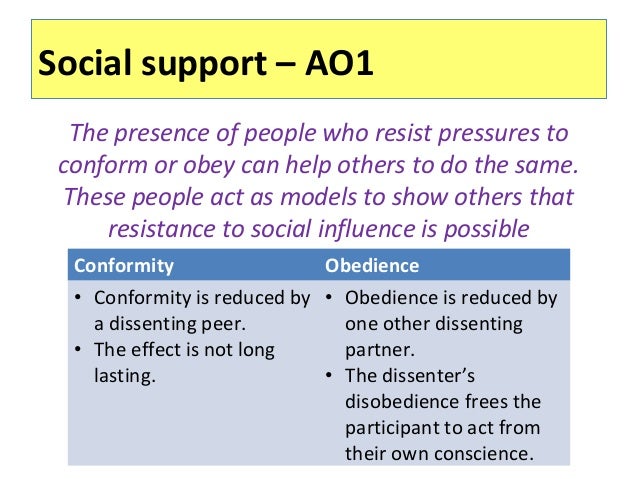 Social support – AO1

The presence of people who resist pressures to conform or obey can help others to do the same. These people act as models to show others that resistance to social influence is possible

| Conformity | Obedience |
|---|---|
| • Conformity is reduced by a dissenting peer. • The effect is not long lasting. | • Obedience is reduced by one other dissenting partner. • The dissenter's disobedience frees the participant to act from their own conscience. |